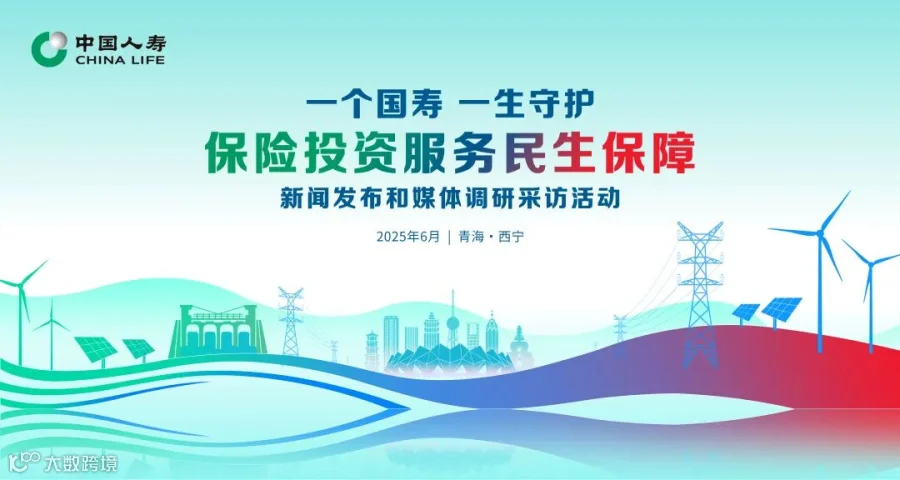 中国人寿
CHINA LIFE

一个国寿 一生守护

保险投资服务民生保障

新闻发布和媒体调研采访活动

2025年6月 | 青海·西宁

大数跨境